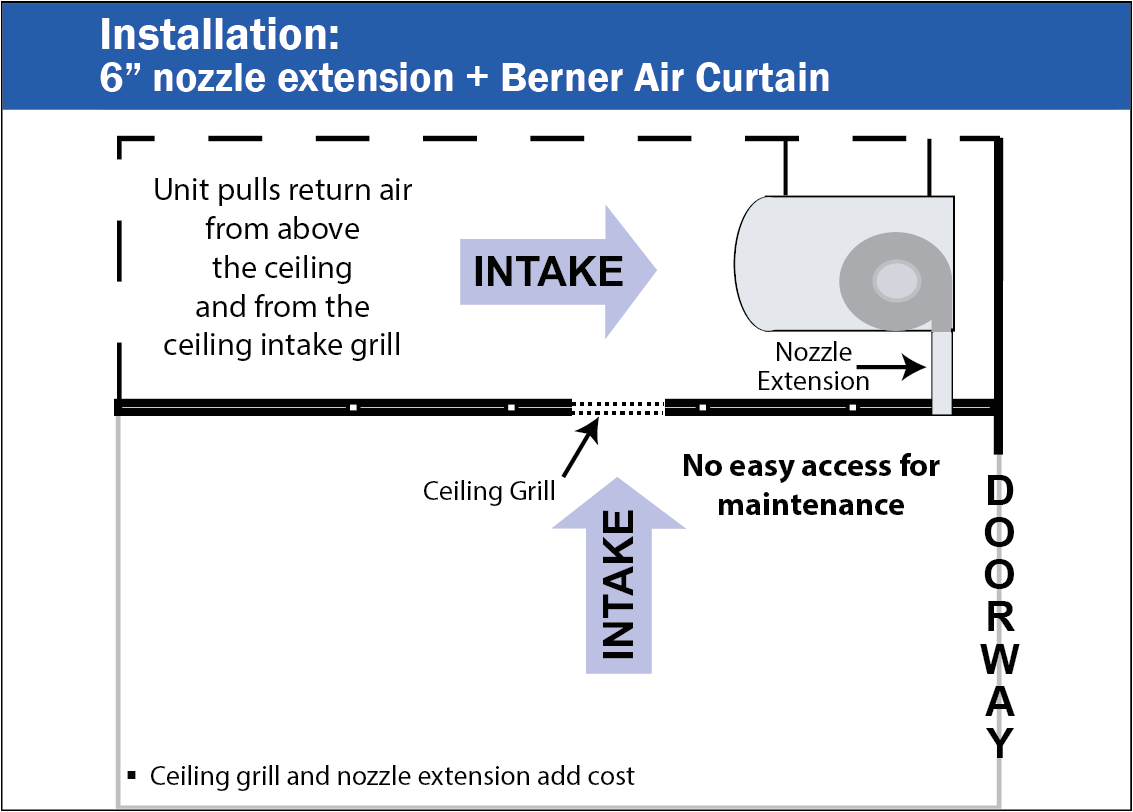 Installation:
6” nozzle extension + Berner Air Curtain

Unit pulls return air from above the ceiling and from the ceiling intake grill

INTAKE

Nozzle Extension

Ceiling Grill

No easy access for maintenance

INTAKE

DOORWAY

▪ Ceiling grill and nozzle extension add cost